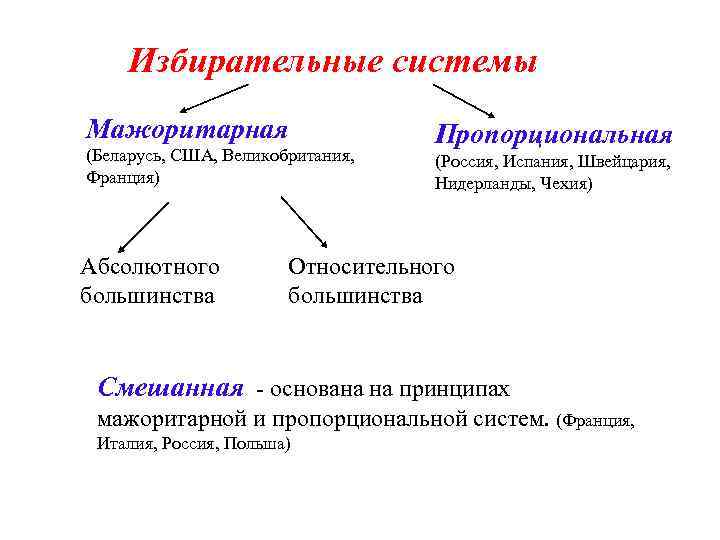 Избирательные системы

Мажоритарная
(Беларусь, США, Великобритания, Франция)

Пропорциональная
(Россия, Испания, Швейцария, Нидерланды, Чехия)

Абсолютного большинства

Относительного большинства

Смешанная - основана на принципах мажоритарной и пропорциональной систем. (Франция, Италия, Россия, Польша)